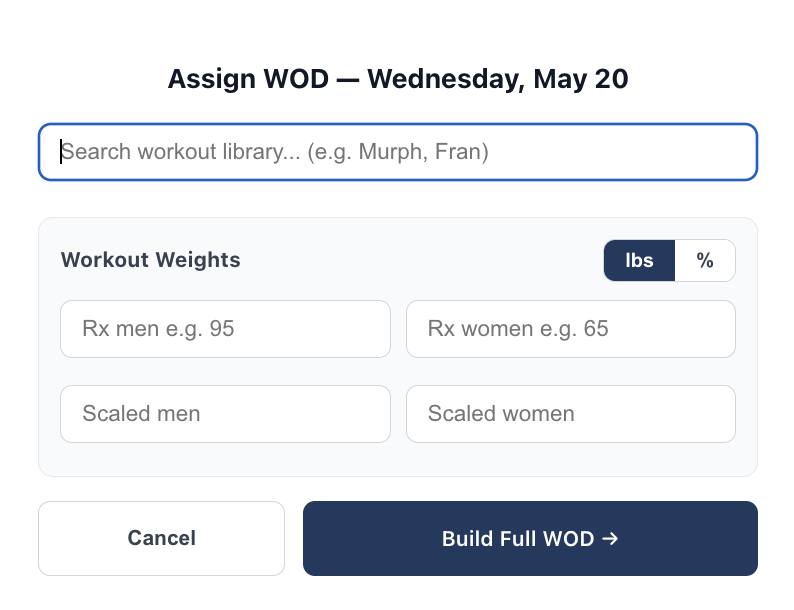 Assign WOD — Wednesday, May 20

Search workout library... (e.g. Murph, Fran)

Workout Weights

lbs %

Rx men e.g. 95

Rx women e.g. 65

Scaled men

Scaled women

Cancel

Build Full WOD →